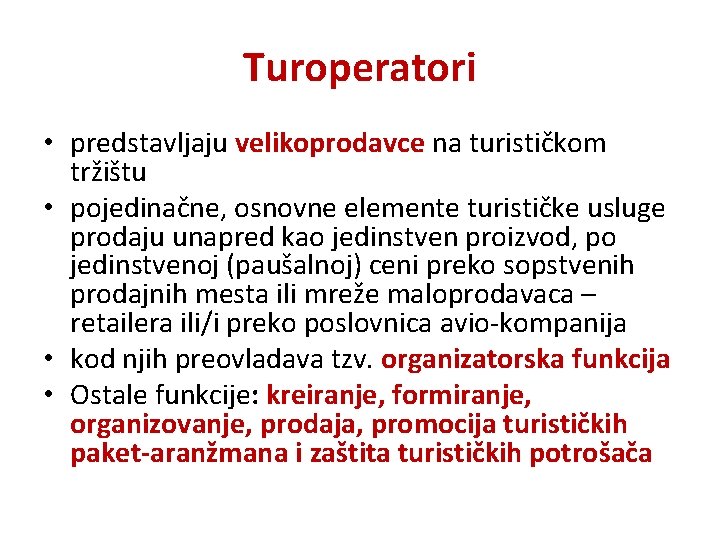 Turoperatori

• predstavljaju velikoprodavce na turističkom tržištu
• pojedinačne, osnovne elemente turističke usluge prodaju unapred kao jedinstven proizvod, po jedinstvenoj (paušalnoj) ceni preko sopstvenih prodajnih mesta ili mreže maloprodavaca – retailera ili/i preko poslovnica avio-kompanija
• kod njih preovladava tzv. organizatorska funkcija
• Ostale funkcije: kreiranje, formiranje, organizovanje, prodaja, promocija turističkih paket-aranžmana i zaštita turističkih potrošača